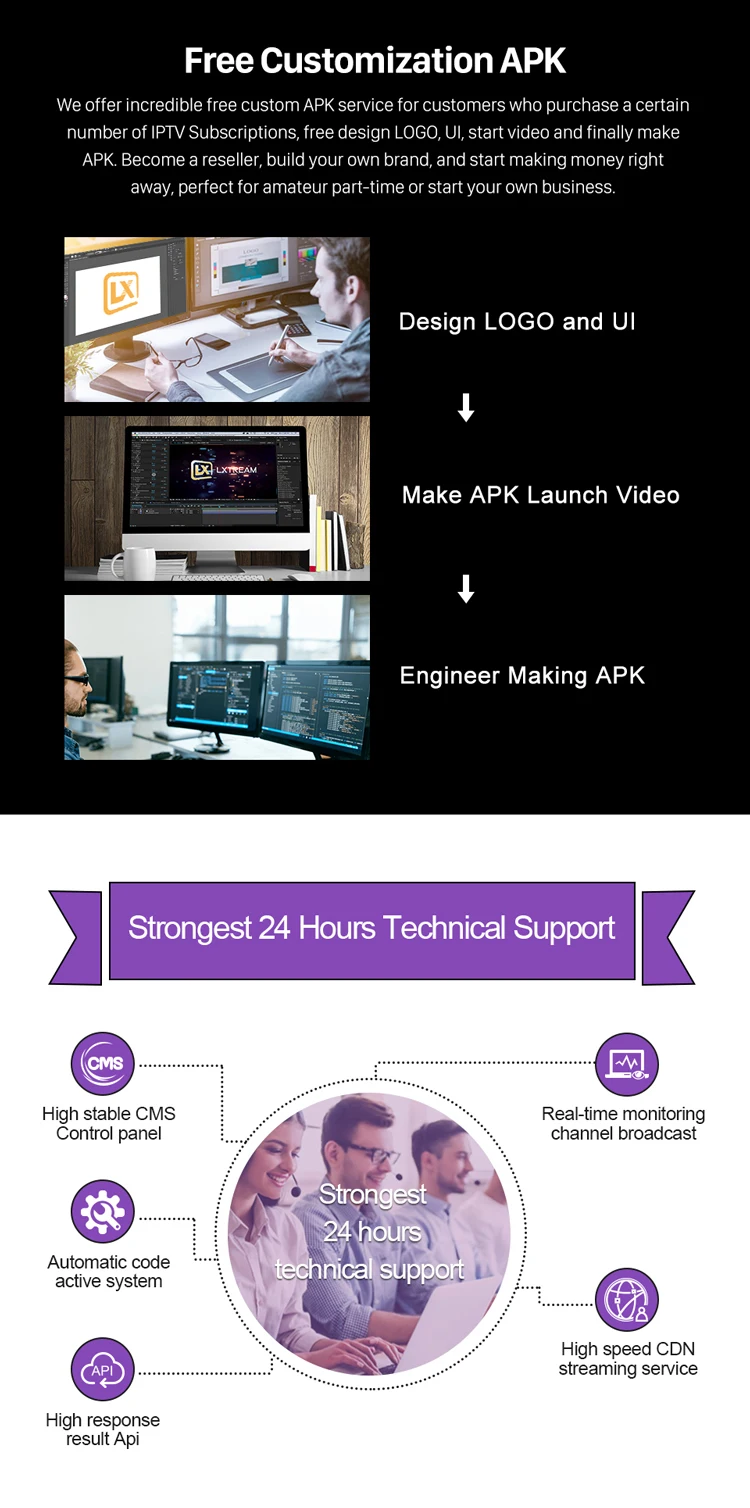 Free Customization APK

We offer incredible free custom APK service for customers who purchase a certain number of IPTV Subscriptions, free design LOGO, UI, start video and finally make APK. Become a reseller, build your own brand, and start making money right away, perfect for amateur part-time or start your own business.

LX

Design LOGO and UI

LX LXTREAM

Make APK Launch Video

Engineer Making APK

Strongest 24 Hours Technical Support

CMS

High stable CMS Control panel

Automatic code active system

API

High response result Api

Strongest 24 hours technical support

Real-time monitoring channel broadcast

High speed CDN streaming service